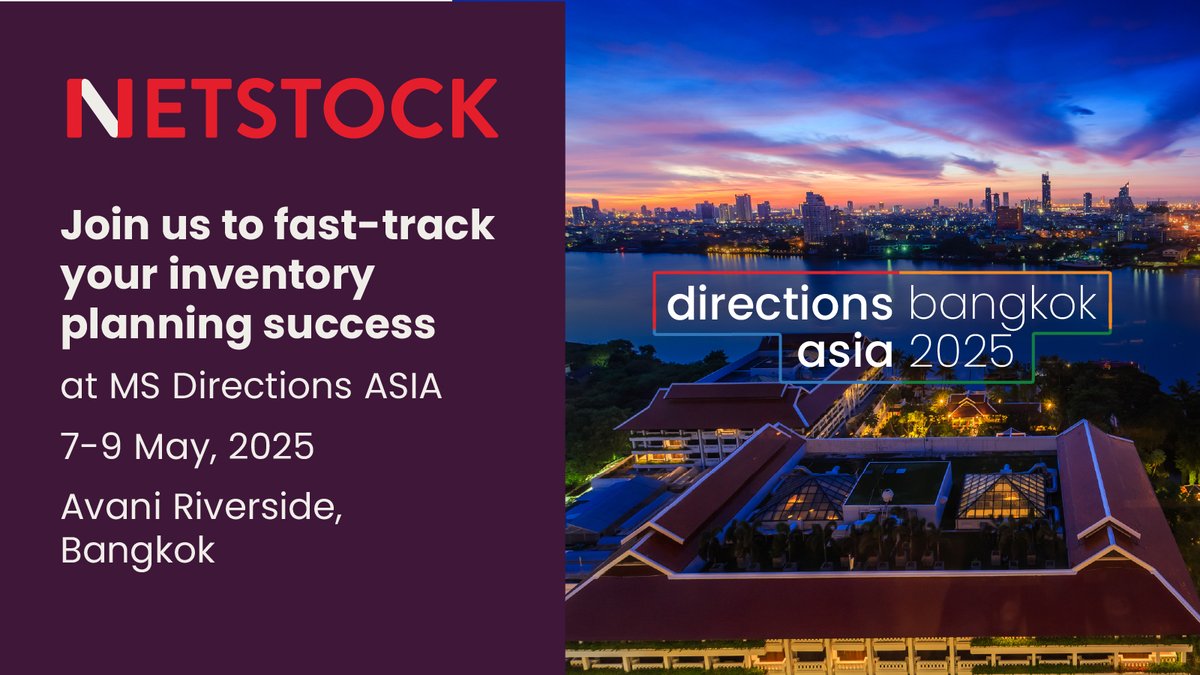 NETSTOCK

Join us to fast-track your inventory planning success

at MS Directions ASIA

7-9 May, 2025

Avani Riverside, Bangkok

directions bangkok
asia 2025